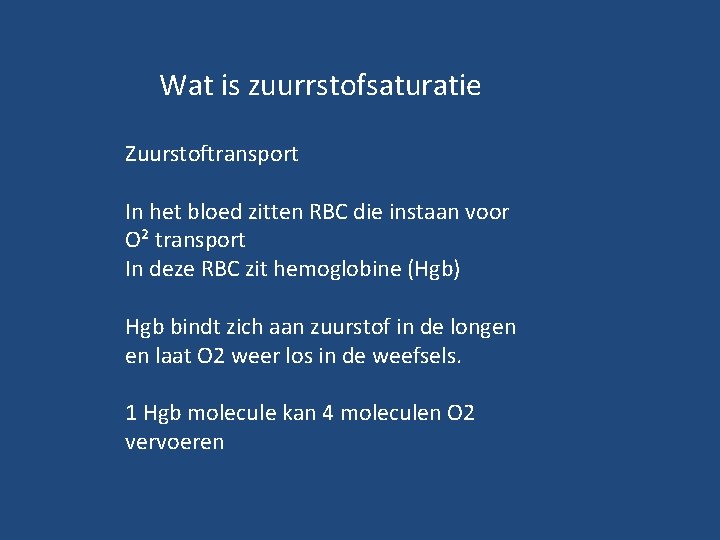 Wat is zuurrstofsaturatie

Zuurstoftransport

In het bloed zitten RBC die instaan voor $O^2$ transport
In deze RBC zit hemoglobine (Hgb)

Hgb bindt zich aan zuurstof in de longen en laat O2 weer los in de weefsels.

1 Hgb molecule kan 4 moleculen O2 vervoeren